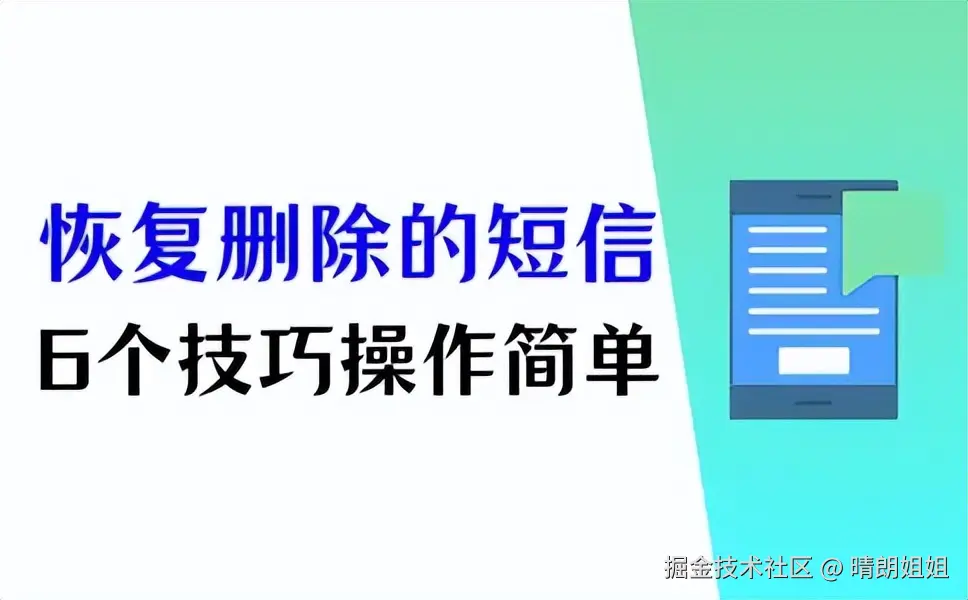 恢复删除的短信

6个技巧操作简单

掘金技术社区 @ 晴朗姐姐